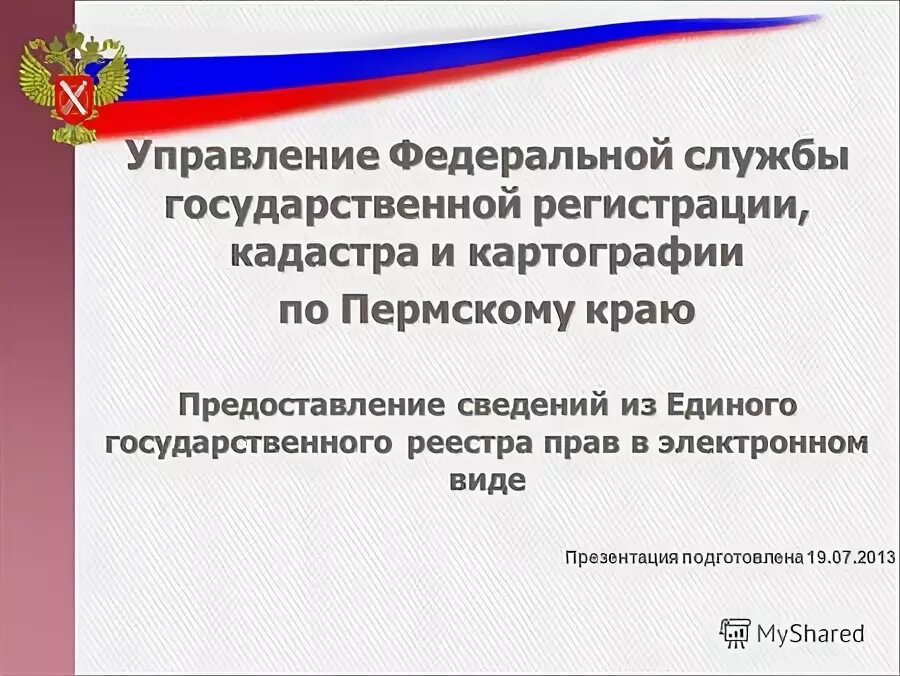 Управление Федеральной службы государственной регистрации, кадастра и картографии
по Пермскому краю

Предоставление сведений из Единого государственного реестра прав в электронном виде

Презентация подготовлена 19.07.2013

MyShared